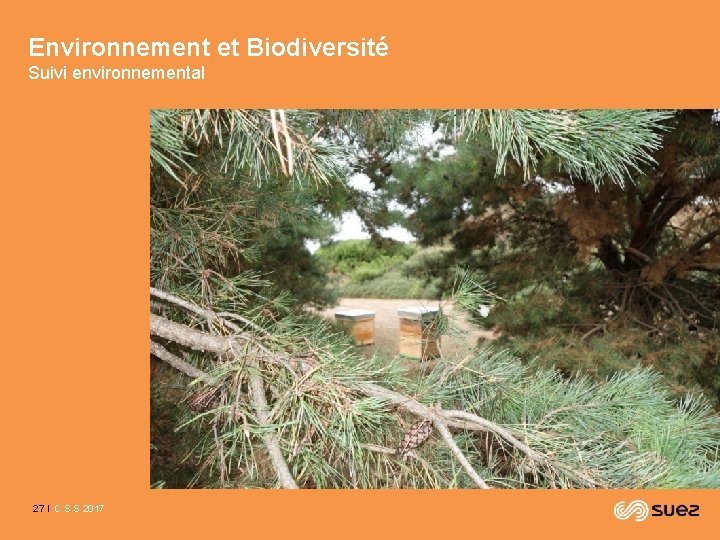 Environnement et Biodiversité
Suivi environnemental

27 I C.S.S 2017

suez